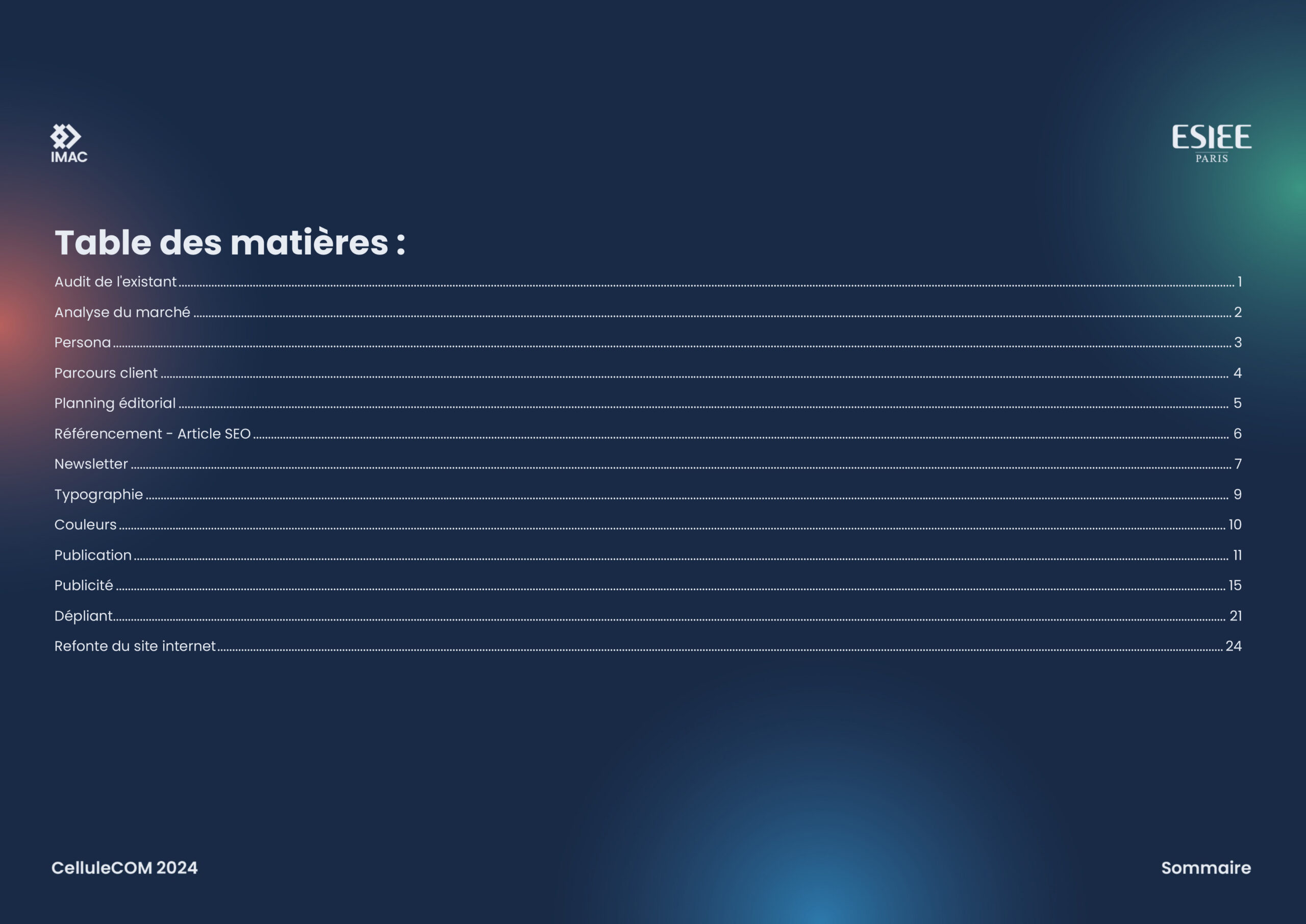 IMAC

ESIEE PARIS

Table des matières :

Audit de l'existant ........ 1
Analyse du marché ........ 2
Persona ........ 3
Parcours client ........ 4
Planning éditorial ........ 5
Référencement - Article SEO ........ 6
Newsletter ........ 7
Typographie ........ 9
Couleurs ........ 10
Publication ........ 11
Publicité ........ 15
Dépliant ........ 21
Refonte du site internet ........ 24

CelluleCOM 2024

Sommaire